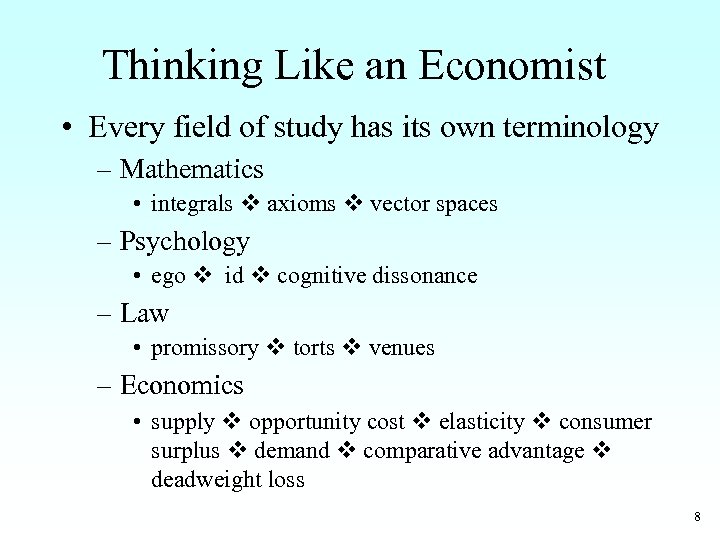 Thinking Like an Economist

• Every field of study has its own terminology

– Mathematics

• integrals ❖ axioms ❖ vector spaces

– Psychology

• ego ❖ id ❖ cognitive dissonance

– Law

• promissory ❖ torts ❖ venues

– Economics

• supply ❖ opportunity cost ❖ elasticity ❖ consumer surplus ❖ demand ❖ comparative advantage ❖ deadweight loss

8